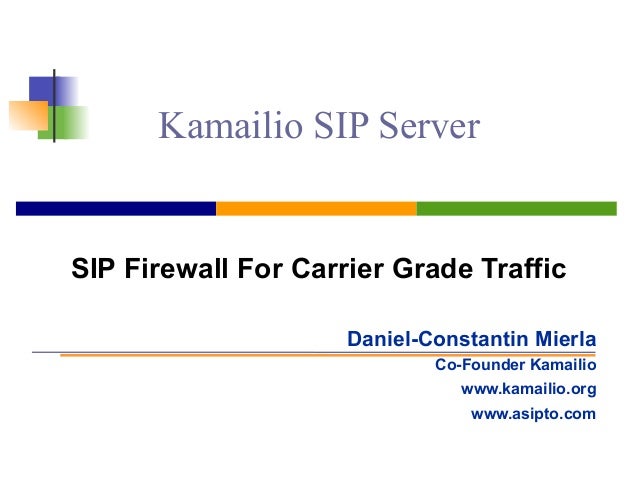 Kamailio SIP Server

SIP Firewall For Carrier Grade Traffic

Daniel-Constantin Mierla

Co-Founder Kamailio

www.kamailio.org

www.asipto.com